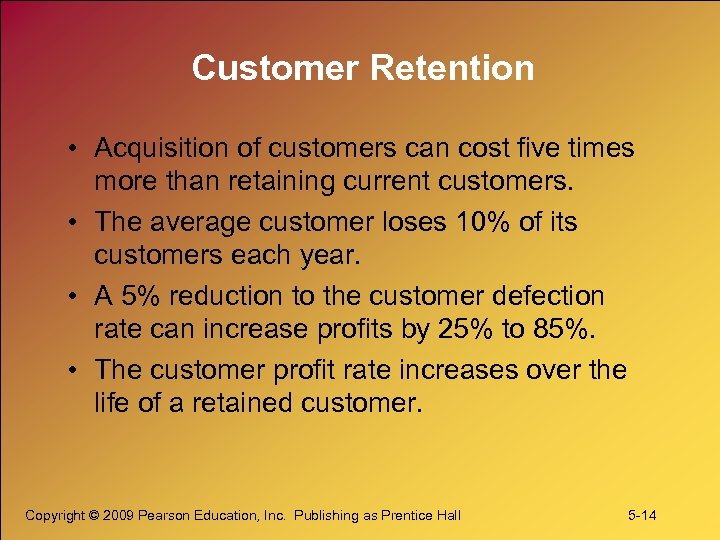 Customer Retention

• Acquisition of customers can cost five times more than retaining current customers.
• The average customer loses 10% of its customers each year.
• A 5% reduction to the customer defection rate can increase profits by 25% to 85%.
• The customer profit rate increases over the life of a retained customer.

Copyright © 2009 Pearson Education, Inc. Publishing as Prentice Hall

5-14